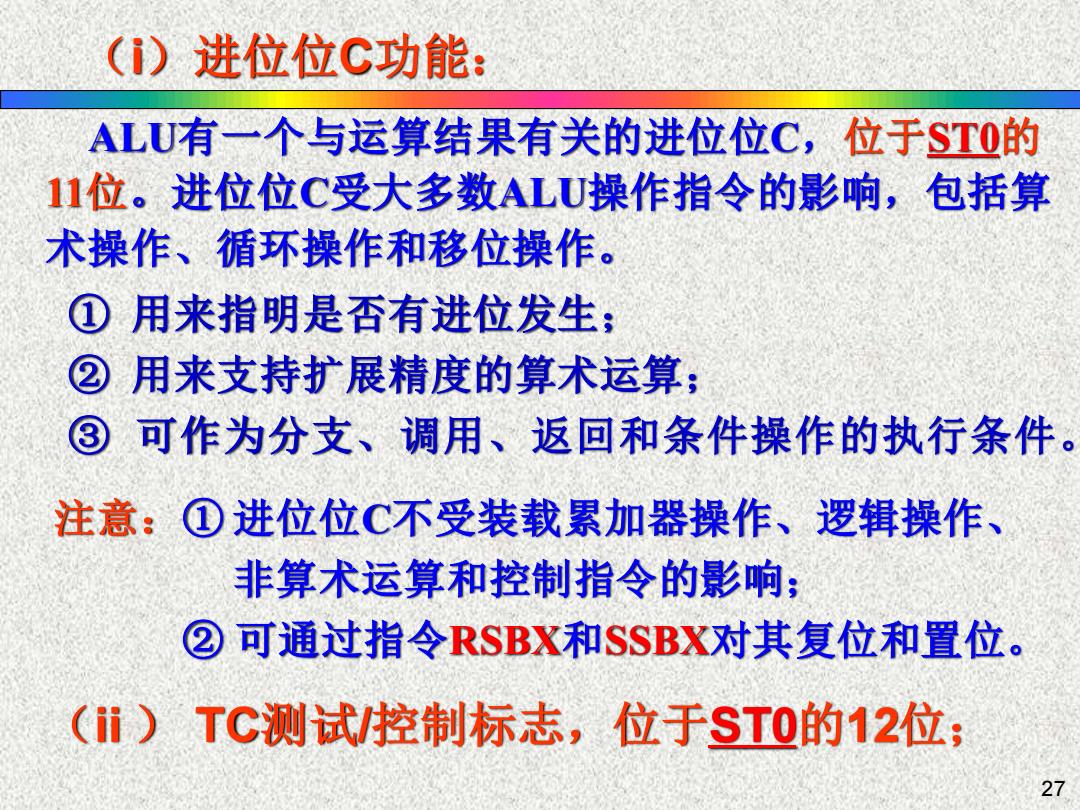 （i）进位位C功能：

ALU有一个与运算结果有关的进位位C，位于ST0的11位。进位位C受大多数ALU操作指令的影响，包括算术操作、循环操作和移位操作。

① 用来指明是否有进位发生；
② 用来支持扩展精度的算术运算；
③ 可作为分支、调用、返回和条件操作的执行条件。

注意：① 进位位C不受装载累加器操作、逻辑操作、非算术运算和控制指令的影响；
② 可通过指令RSBX和SSBX对其复位和置位。

（ii ） TC测试/控制标志，位于ST0的12位；

27